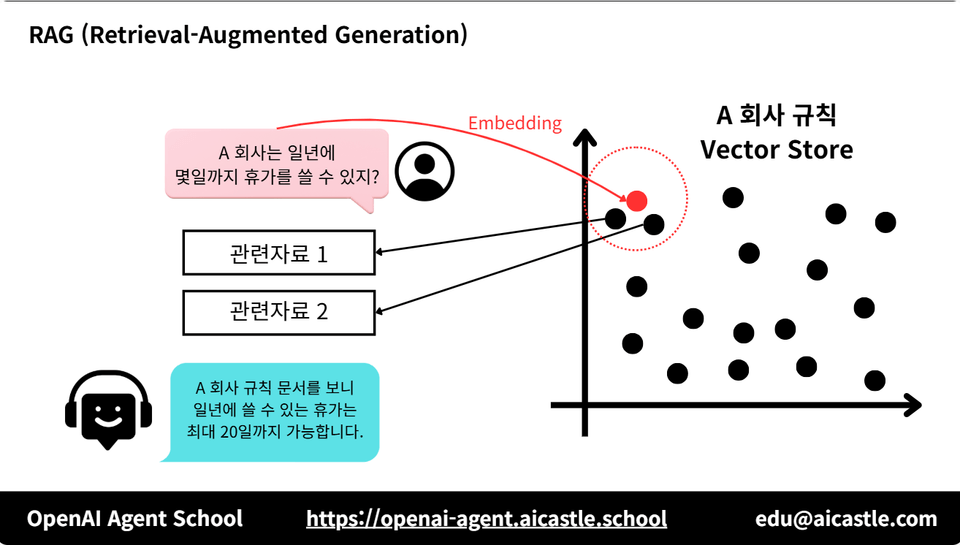 RAG (Retrieval-Augmented Generation)

A 회사는 일년에 몇일까지 휴가를 쓸 수 있지?

Embedding

A 회사 규칙
Vector Store

관련자료 1

관련자료 2

A 회사 규칙 문서를 보니 일년에 쓸 수 있는 휴가는 최대 20일까지 가능합니다.

OpenAI Agent School https://openai-agent.aicastle.school edu@aicastle.com